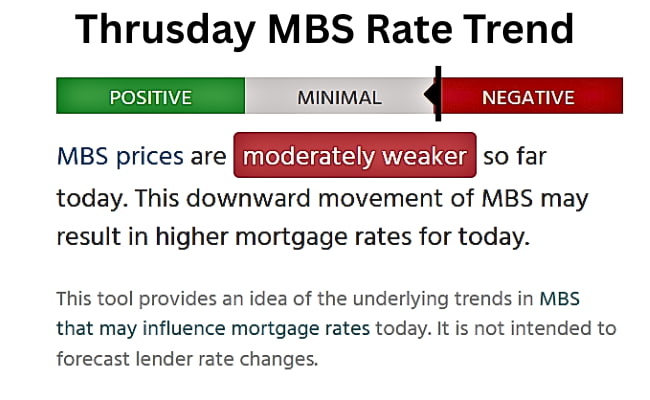 Thrusday MBS Rate Trend

POSITIVE MINIMAL NEGATIVE

MBS prices are moderately weaker so far today. This downward movement of MBS may result in higher mortgage rates for today.

This tool provides an idea of the underlying trends in MBS that may influence mortgage rates today. It is not intended to forecast lender rate changes.